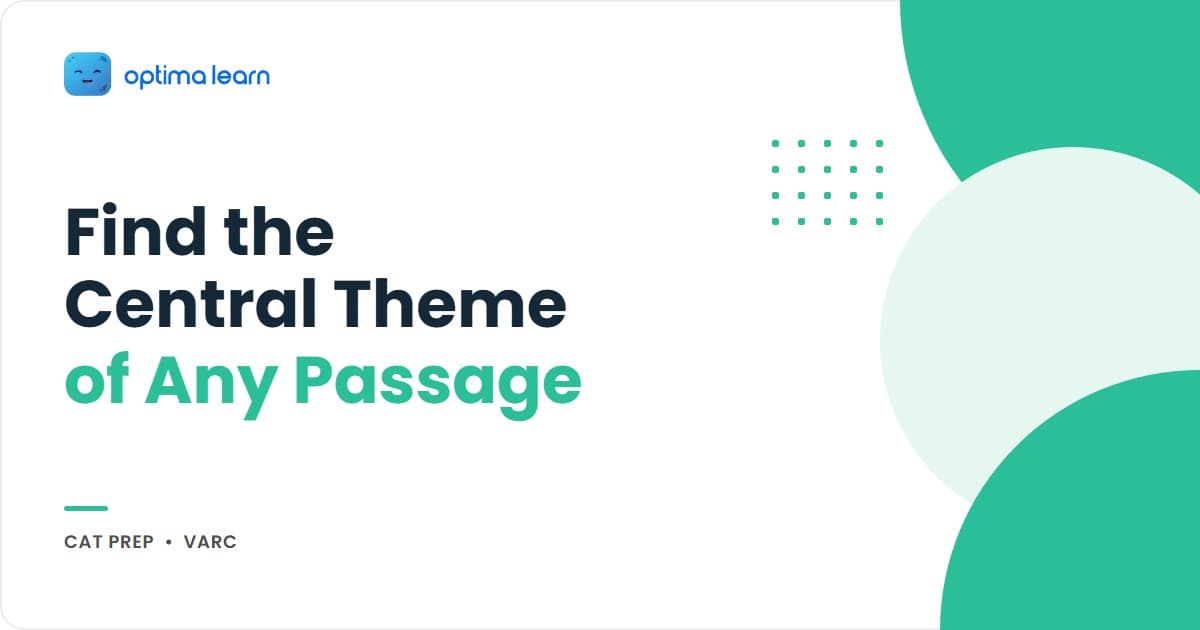 optima learn

Find the Central Theme of Any Passage

CAT PREP • VARC